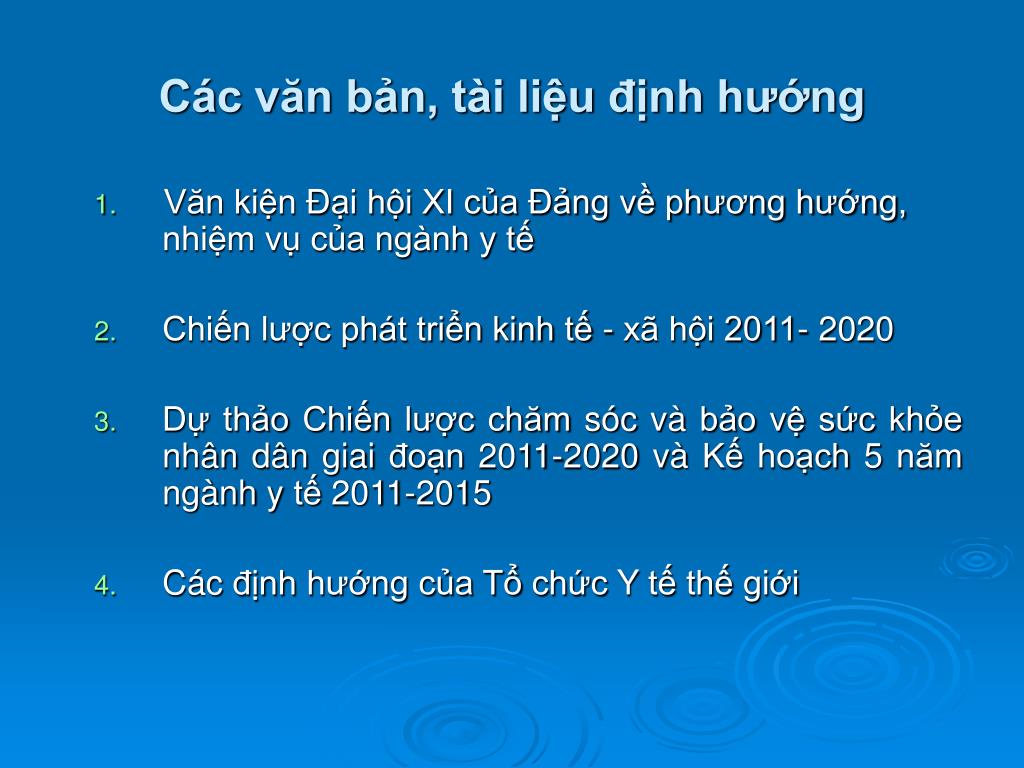 Các văn bản, tài liệu định hướng

1. Văn kiện Đại hội XI của Đảng về phương hướng, nhiệm vụ của ngành y tế

2. Chiến lược phát triển kinh tế - xã hội 2011- 2020

3. Dự thảo Chiến lược chăm sóc và bảo vệ sức khỏe nhân dân giai đoạn 2011-2020 và Kế hoạch 5 năm ngành y tế 2011-2015

4. Các định hướng của Tổ chức Y tế thế giới